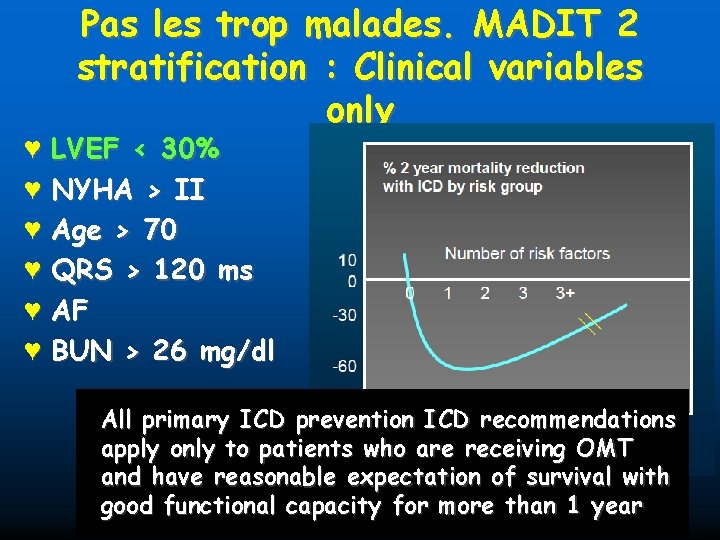 Pas les trop malades. MADIT 2 stratification : Clinical variables only

♥ LVEF < 30%
♥ NYHA > II
♥ Age > 70
♥ QRS > 120 ms
♥ AF
♥ BUN > 26 mg/dl

% 2 year mortality reduction with ICD by risk group

Number of risk factors

10
0
-30
-60

0 1 2 3 3+

All primary ICD prevention ICD recommendations apply only to patients who are receiving OMT and have reasonable expectation of survival with good functional capacity for more than 1 year